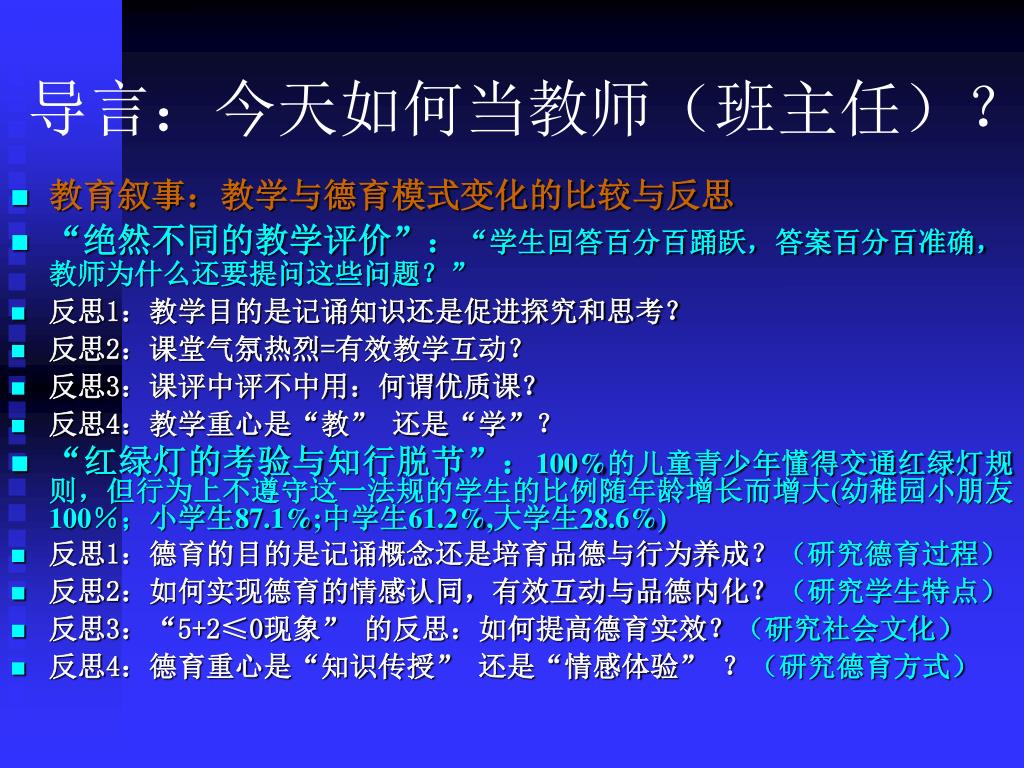 导言：今天如何当教师（班主任）？

教育叙事：教学与德育模式变化的比较与反思

“绝然不同的教学评价”：“学生回答百分百踊跃，答案百分百准确，教师为什么还要提问这些问题？”

反思1：教学目的是记诵知识还是促进探究和思考？

反思2：课堂气氛热烈=有效教学互动？

反思3：课评中评不中用：何谓优质课？

反思4：教学重心是“教” 还是“学”？

“红绿灯的考验与知行脱节”：100%的儿童青少年懂得交通红绿灯规则，但行为上不遵守这一法规的学生的比例随年龄增长而增大(幼稚园小朋友100%；小学生87.1%;中学生61.2%,大学生28.6%)

反思1：德育的目的是记诵概念还是培育品德与行为养成？（研究德育过程）

反思2：如何实现德育的情感认同，有效互动与品德内化？（研究学生特点）

反思3：“5+2≤0现象” 的反思：如何提高德育实效？（研究社会文化）

反思4：德育重心是“知识传授” 还是“情感体验” ？（研究德育方式）